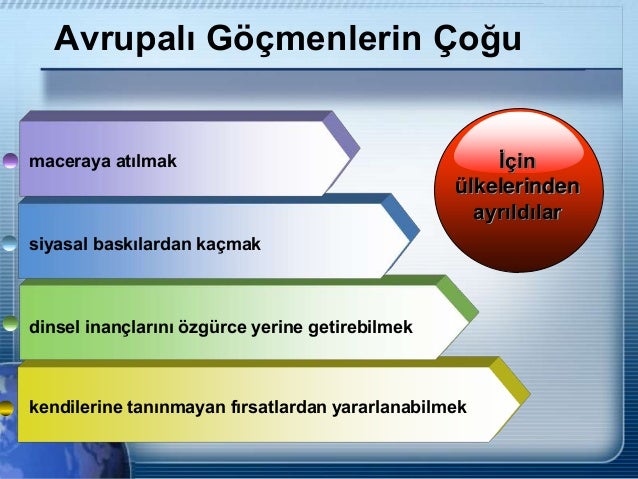 Avrupalı Göçmenlerin Çoğu

maceraya atılmak

siyasal baskılardan kaçmak

dinsel inançlarını özgürce yerine getirebilmek

kendilerine tanınmayan fırsatlardan yararlanabilmek

İçin ülkelerinden ayrıldılar